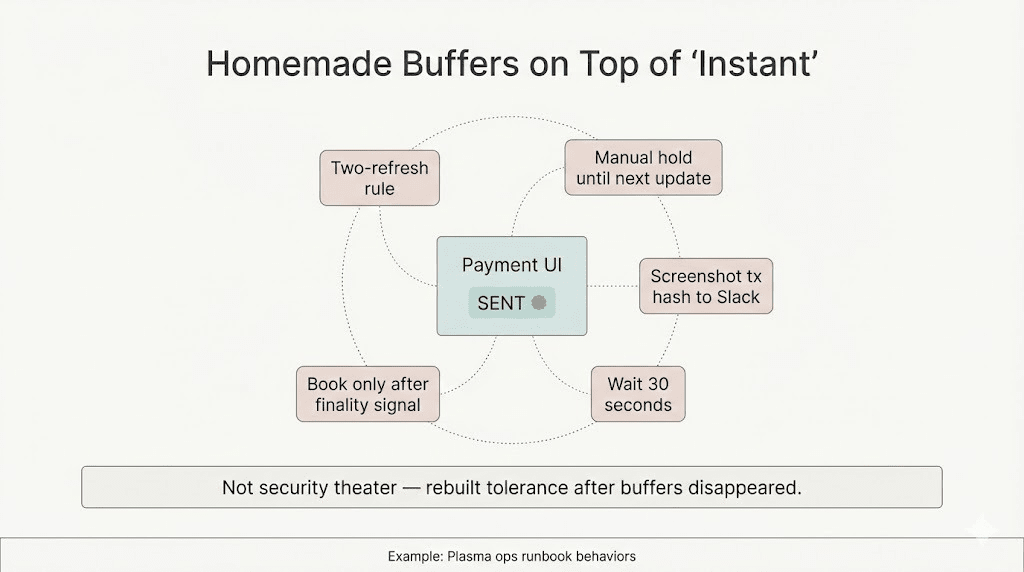 Homemade Buffers on Top of 'Instant'

Two-refresh rule

Manual hold until next update

Payment UI

SENT

Screenshot tx hash to Slack

Book only after finality signal

Wait 30 seconds

Not security theater — rebuilt tolerance after buffers disappeared.

Example: Plasma ops runbook behaviors